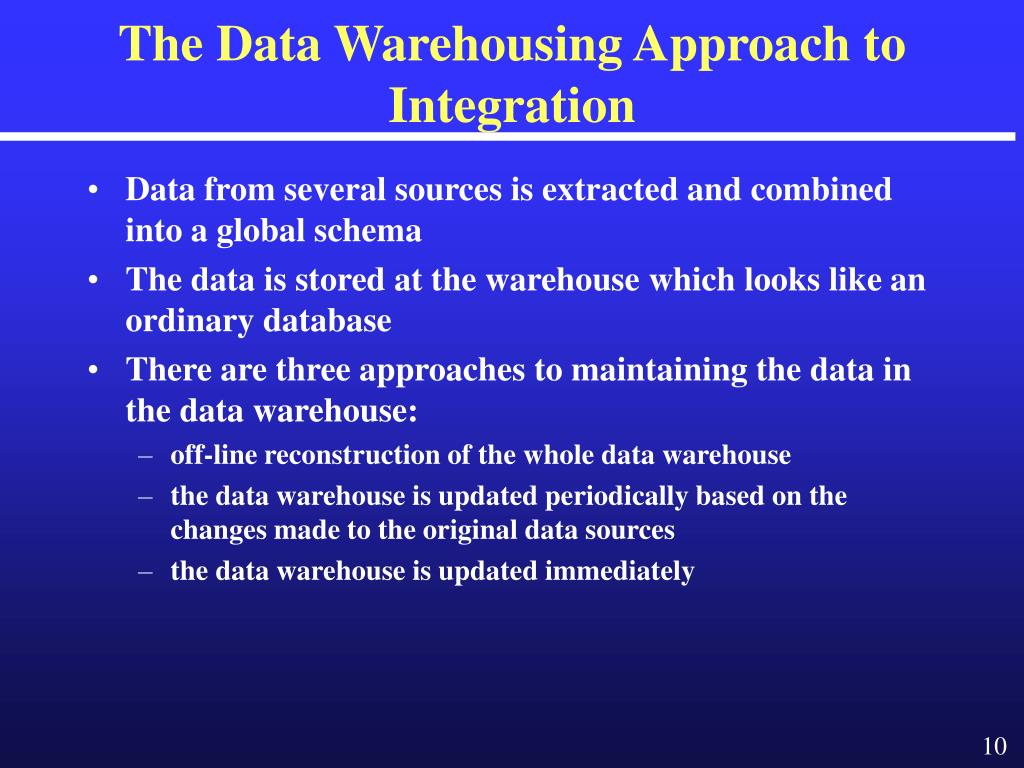 The Data Warehousing Approach to Integration

• Data from several sources is extracted and combined into a global schema
• The data is stored at the warehouse which looks like an ordinary database
• There are three approaches to maintaining the data in the data warehouse:
– off-line reconstruction of the whole data warehouse
– the data warehouse is updated periodically based on the changes made to the original data sources
– the data warehouse is updated immediately

10